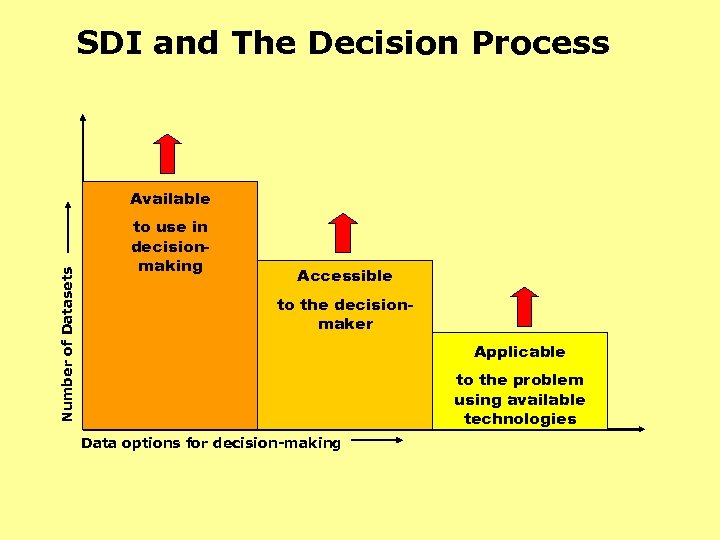 SDI and The Decision Process

Number of Datasets

Available

to use in decision-making

Accessible

to the decision-maker

Applicable

to the problem using available technologies

Data options for decision-making